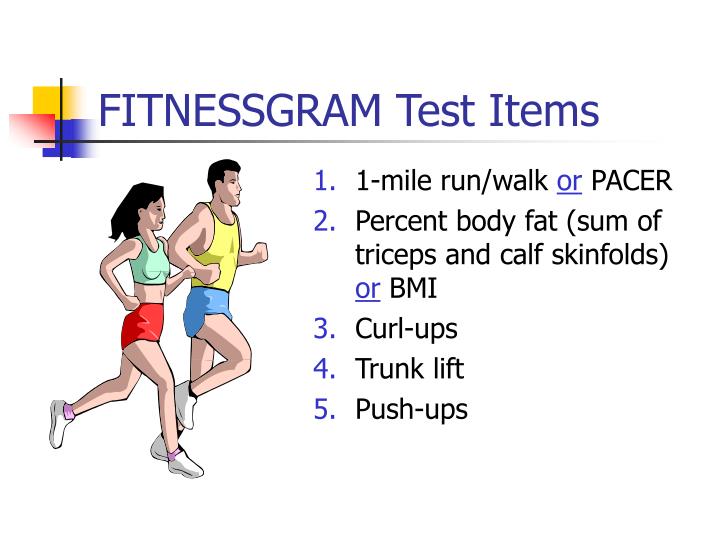 FITNESSGRAM Test Items

1. 1-mile run/walk or PACER
2. Percent body fat (sum of triceps and calf skinfolds) or BMI
3. Curl-ups
4. Trunk lift
5. Push-ups